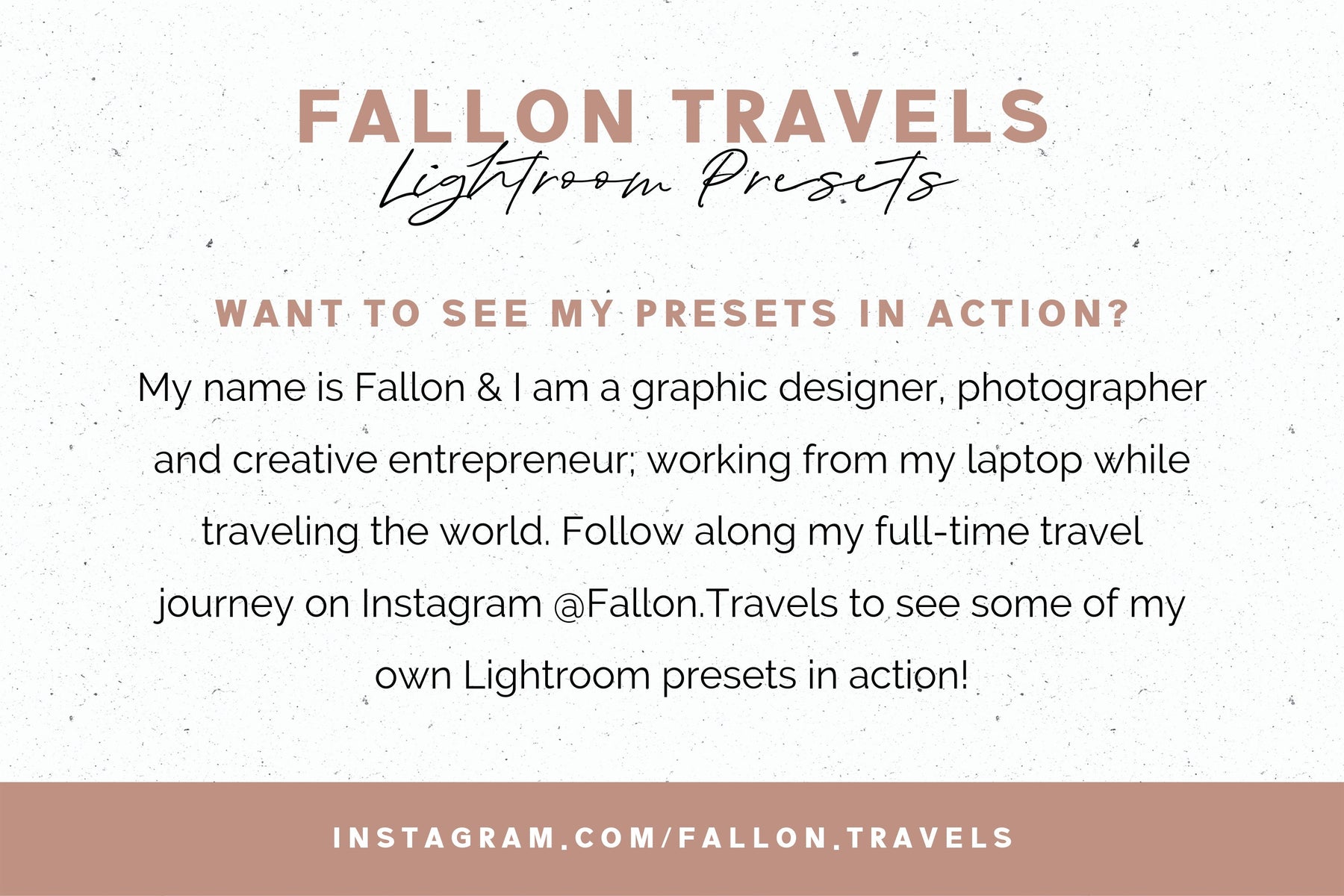 FALLON TRAVELS
Lightroom Presets

WANT TO SEE MY PRESETS IN ACTION?

My name is Fallon & I am a graphic designer, photographer and creative entrepreneur; working from my laptop while traveling the world. Follow along my full-time travel journey on Instagram @Fallon.Travels to see some of my own Lightroom presets in action!

INSTAGRAM.COM/FALLON.TRAVELS